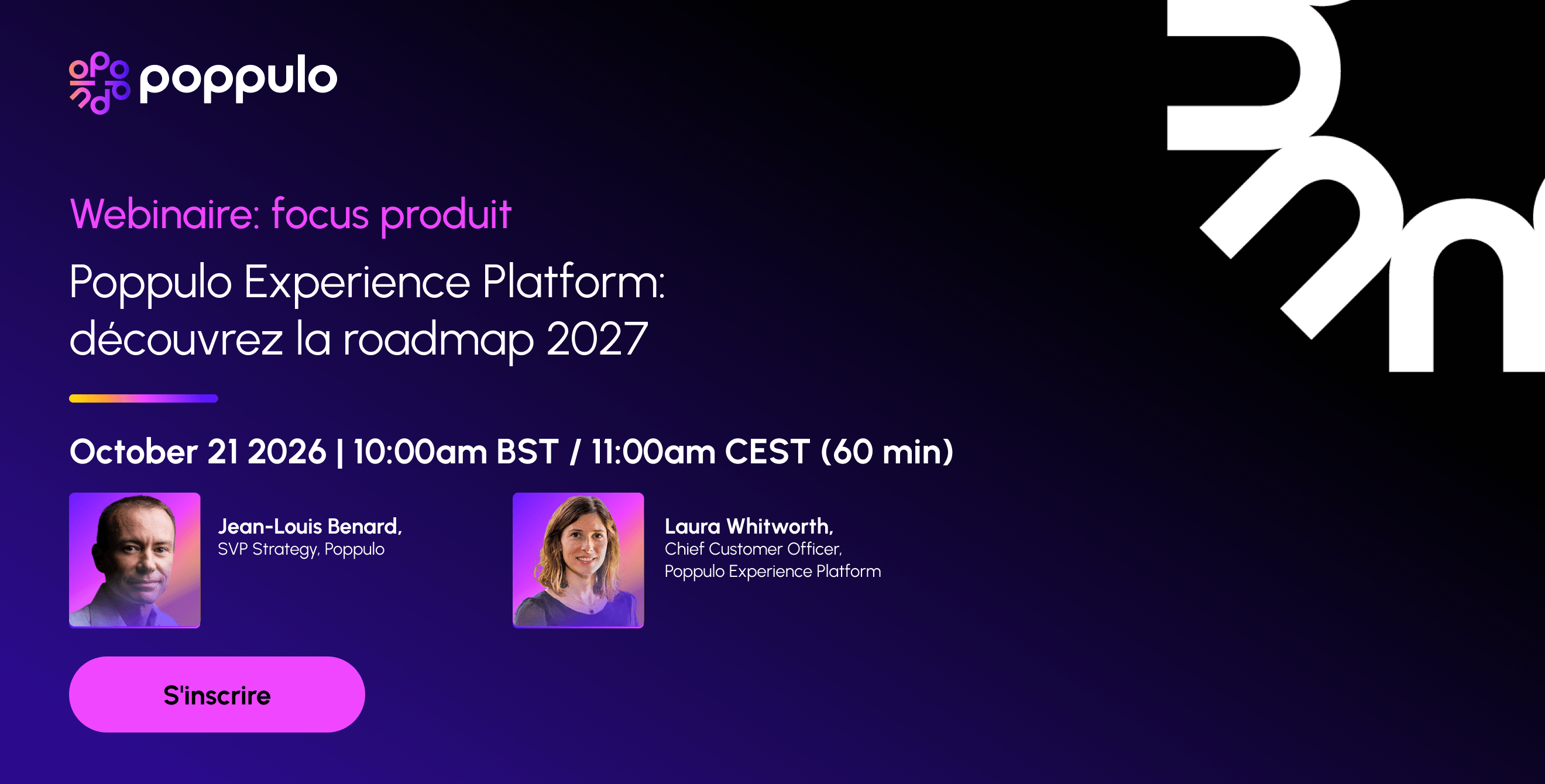 poppulo

Webinaire: focus produit

Poppulo Experience Platform: découvrez la roadmap 2027

October 21 2026 | 10:00am BST / 11:00am CEST (60 min)

Jean-Louis Benard,
SVP Strategy, Poppulo

Laura Whitworth,
Chief Customer Officer,
Poppulo Experience Platform

S'inscrire